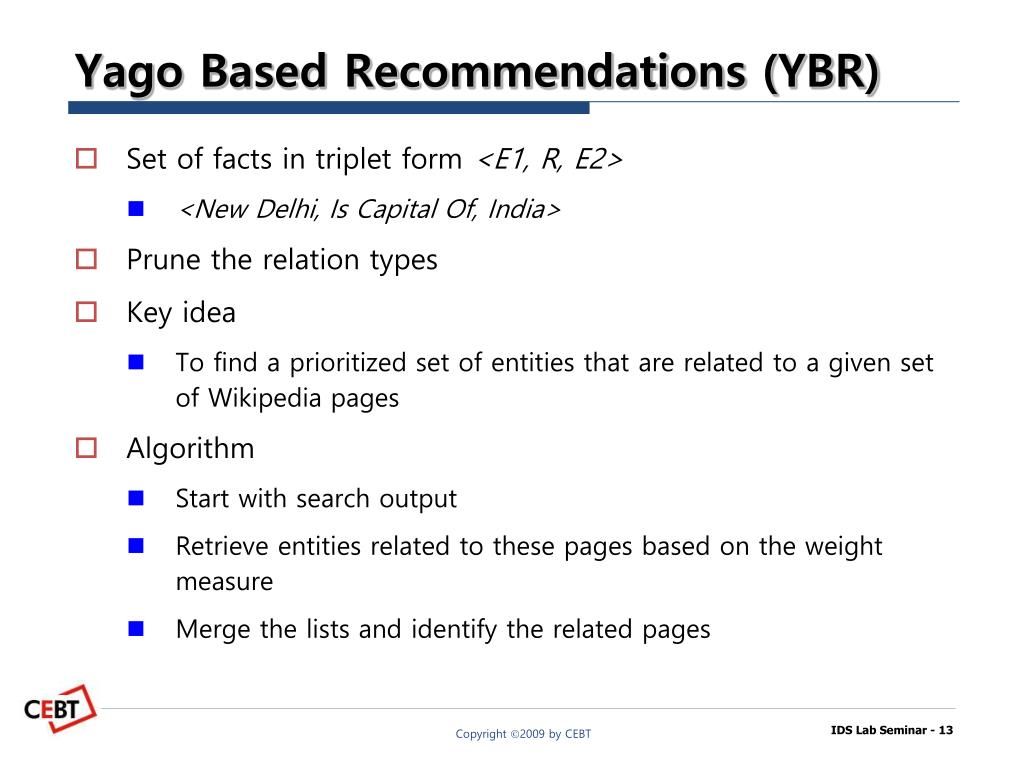 Yago Based Recommendations (YBR)

Set of facts in triplet form <E1, R, E2>

<New Delhi, Is Capital Of, India>

Prune the relation types

Key idea

To find a prioritized set of entities that are related to a given set of Wikipedia pages

Algorithm

Start with search output

Retrieve entities related to these pages based on the weight measure

Merge the lists and identify the related pages

CEBT

Copyright ©2009 by CEBT

IDS Lab Seminar - 13